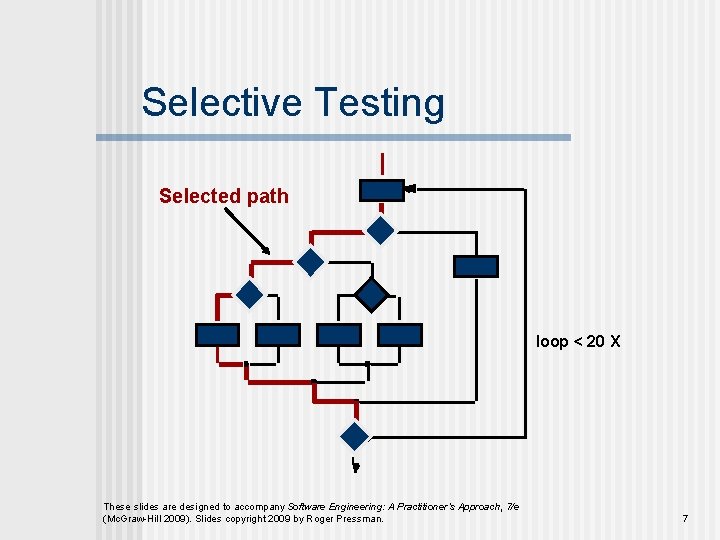 Selective Testing

Selected path

loop < 20 X

These slides are designed to accompany Software Engineering: A Practitioner's Approach, 7/e (McGraw-Hill 2009). Slides copyright 2009 by Roger Pressman.

7